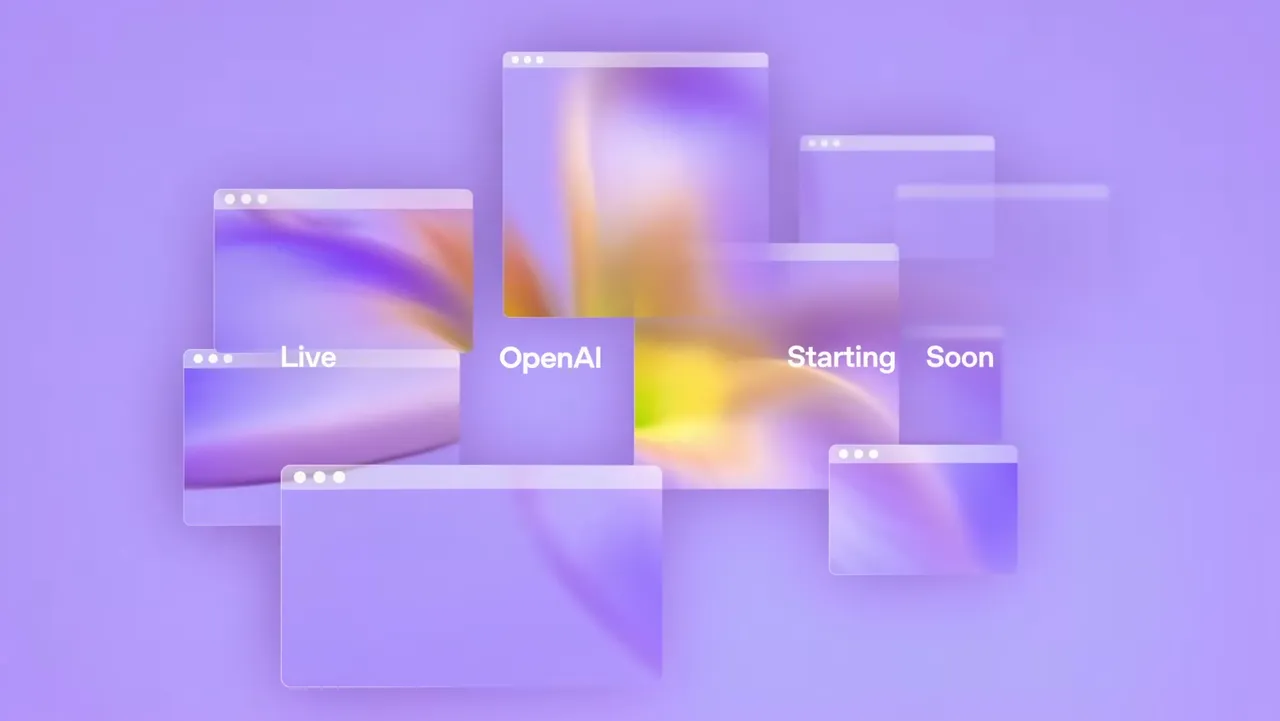 Live OpenAI Starting Soon